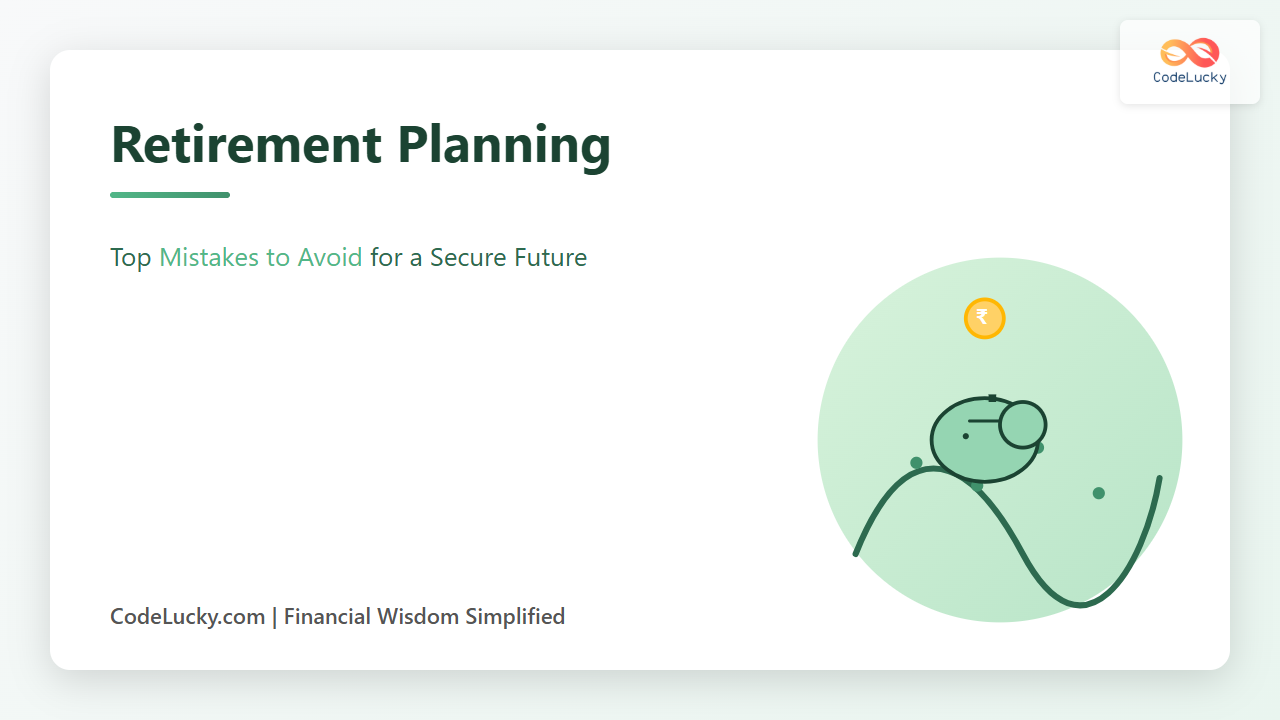 CodeLucky

Retirement Planning

Top Mistakes to Avoid for a Secure Future

₹

CodeLucky.com | Financial Wisdom Simplified